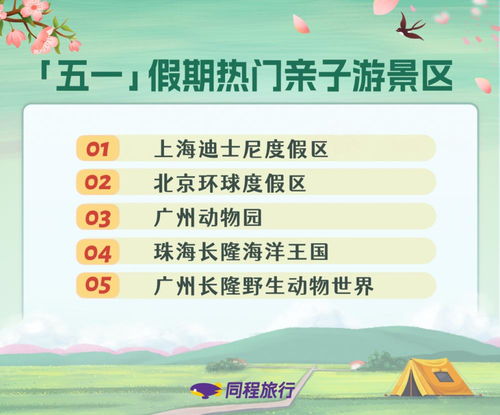 「五一」假期热门亲子游景区

01 上海迪士尼度假区
02 北京环球度假区
03 广州动物园
04 珠海长隆海洋王国
05 广州长隆野生动物世界

同程旅行